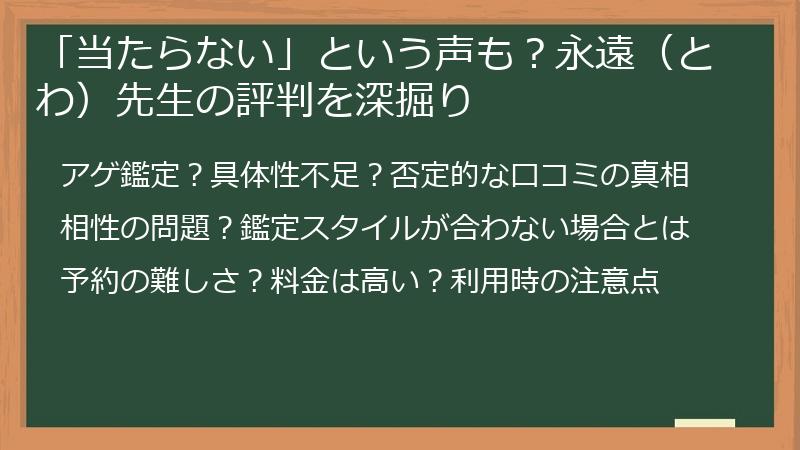 「当たらない」という声も？永遠（とわ）先生の評判を深掘り

アゲ鑑定？具体性不足？否定的な口コミの真相

相性の問題？鑑定スタイルが合わない場合とは

予約の難しさ？料金は高い？利用時の注意点